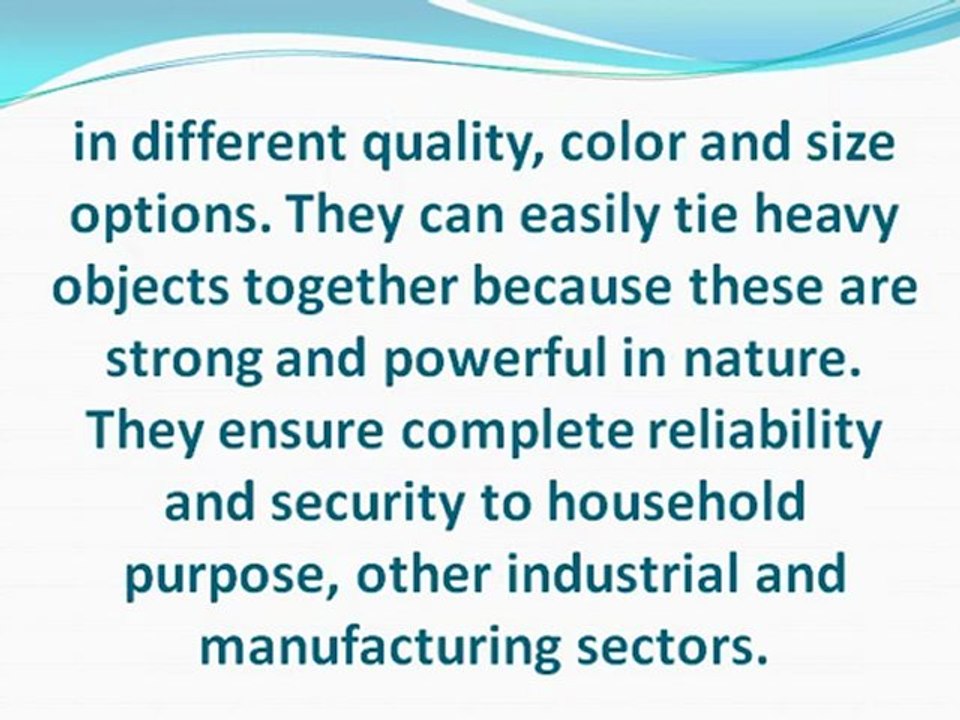 in different quality, color and size options. They can easily tie heavy objects together because these are strong and powerful in nature. They ensure complete reliability and security to household purpose, other industrial and manufacturing sectors.